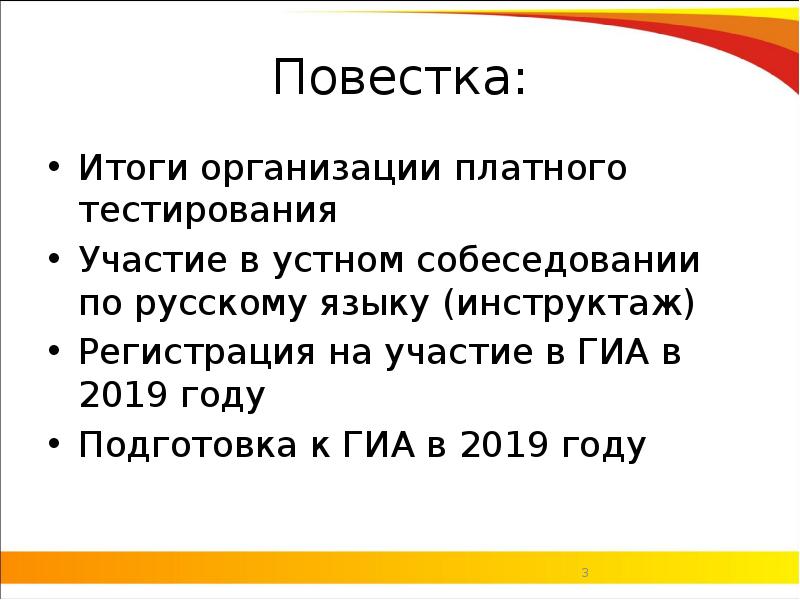 Повестка:

• Итоги организации платного тестирования
• Участие в устном собеседовании по русскому языку (инструктаж)
• Регистрация на участие в ГИА в 2019 году
• Подготовка к ГИА в 2019 году

3